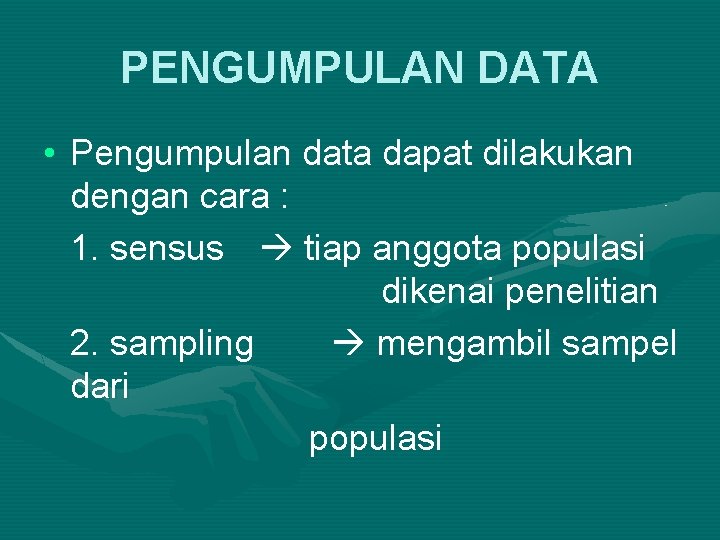 PENGUMPULAN DATA

• Pengumpulan data dapat dilakukan dengan cara :

1. sensus → tiap anggota populasi dikenai penelitian

2. sampling → mengambil sampel dari

populasi